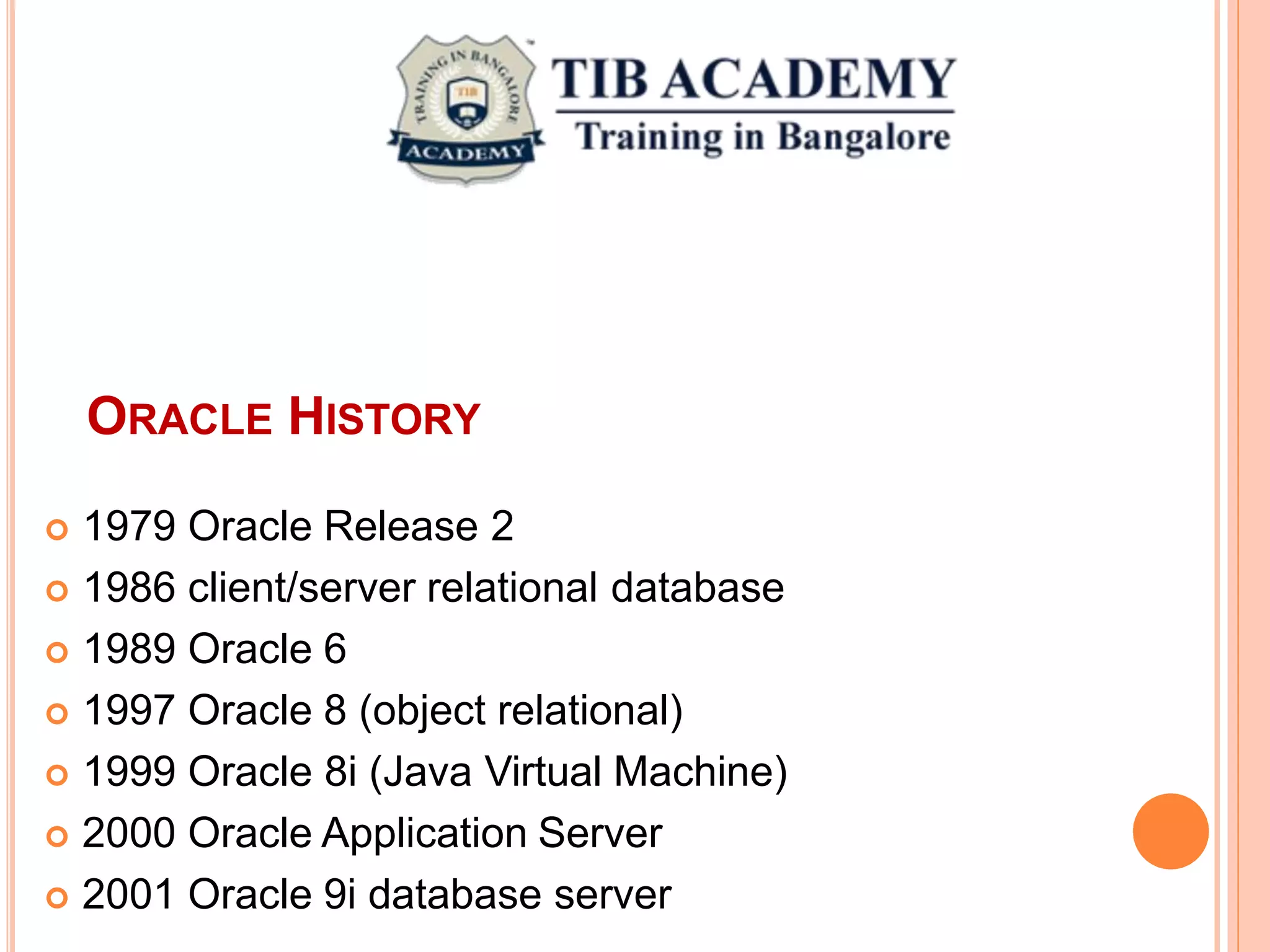 TRAINING IN BANGALORE
TIB
ACADEMY

TIB ACADEMY
Training in Bangalore

ORACLE HISTORY

1979 Oracle Release 2
1986 client/server relational database
1989 Oracle 6
1997 Oracle 8 (object relational)
1999 Oracle 8i (Java Virtual Machine)
2000 Oracle Application Server
2001 Oracle 9i database server